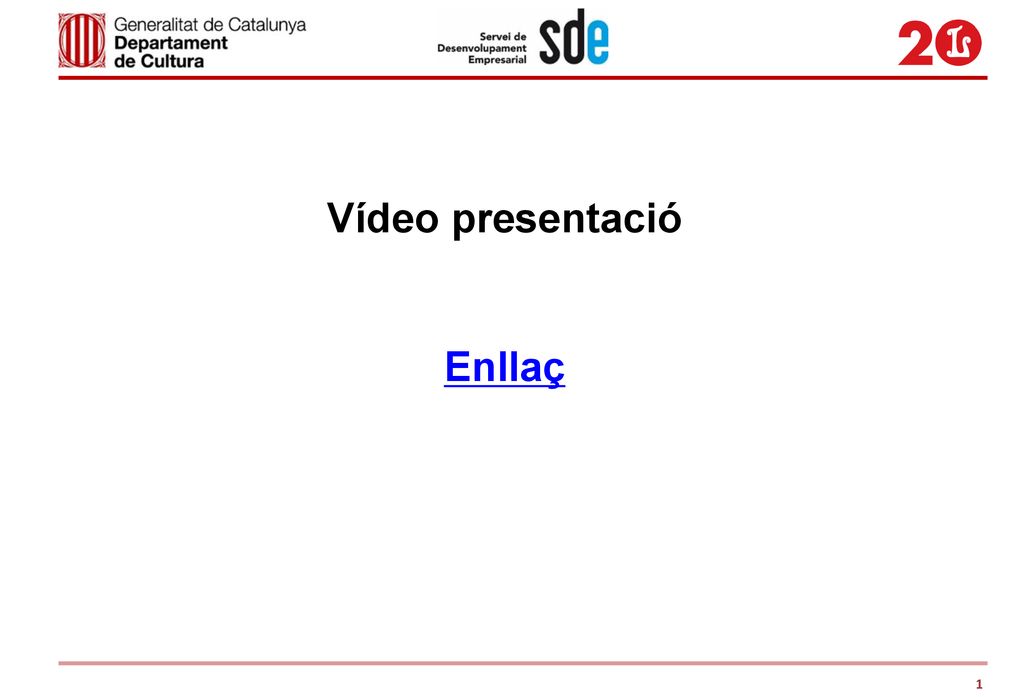 Generalitat de Catalunya
Departament
de Cultura

Servei de
Desenvolupament
Empresarial
sde

20

Vídeo presentació

Enllaç

1